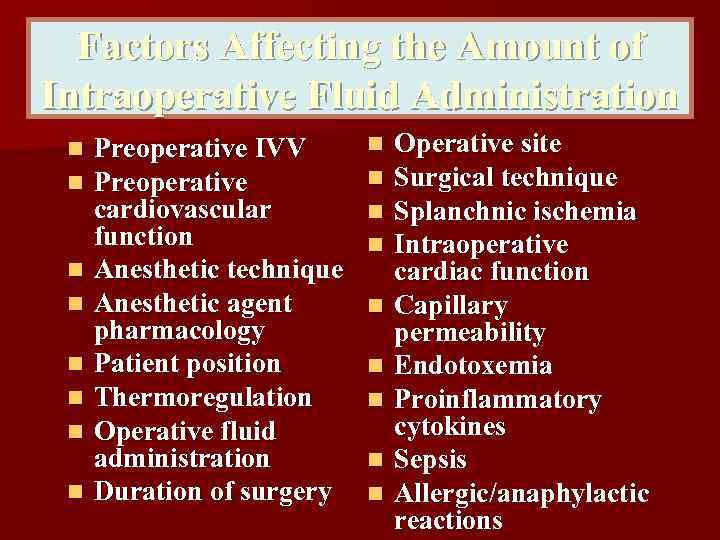 Factors Affecting the Amount of Intraoperative Fluid Administration

- Preoperative IVV
- Preoperative cardiovascular function
- Anesthetic technique
- Anesthetic agent pharmacology
- Patient position
- Thermoregulation
- Operative fluid administration
- Duration of surgery

- Operative site
- Surgical technique
- Splanchnic ischemia
- Intraoperative cardiac function
- Capillary permeability
- Endotoxemia
- Proinflammatory cytokines
- Sepsis
- Allergic/anaphylactic reactions